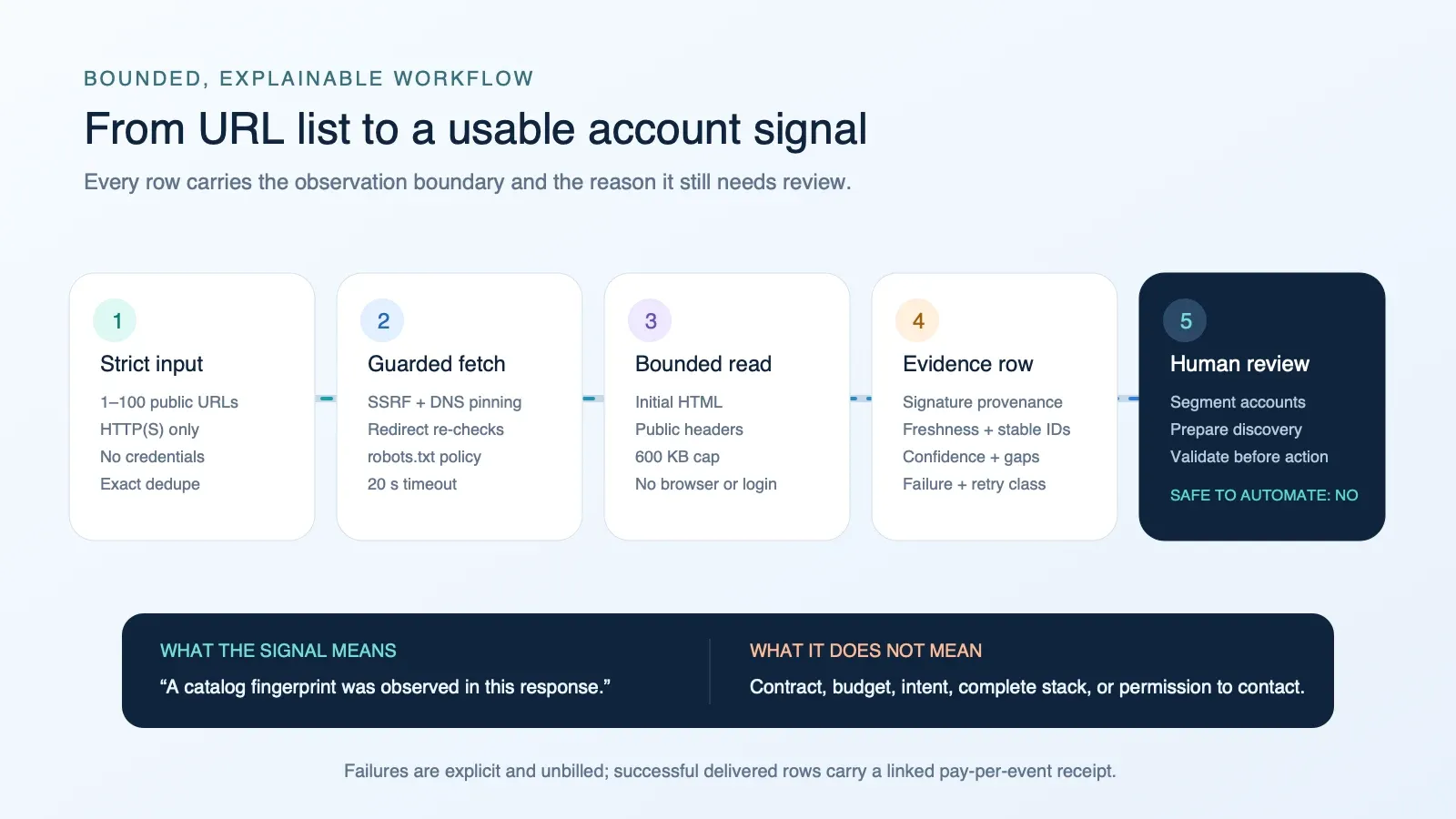 BOUNDED, EXPLAINABLE WORKFLOW

From URL list to a usable account signal

Every row carries the observation boundary and the reason it still needs review.

1
Strict input
1–100 public URLs
HTTP(S) only
No credentials
Exact dedupe

2
Guarded fetch
SSRF + DNS pinning
Redirect re-checks
robots.txt policy
20 s timeout

3
Bounded read
Initial HTML
Public headers
600 KB cap
No browser or login

4
Evidence row
Signature provenance
Freshness + stable IDs
Confidence + gaps
Failure + retry class

5
Human review
Segment accounts
Prepare discovery
Validate before action
SAFE TO AUTOMATE: NO

WHAT THE SIGNAL MEANS
“A catalog fingerprint was observed in this response.”

WHAT IT DOES NOT MEAN
Contract, budget, intent, complete stack, or permission to contact.

Failures are explicit and unbilled; successful delivered rows carry a linked pay-per-event receipt.